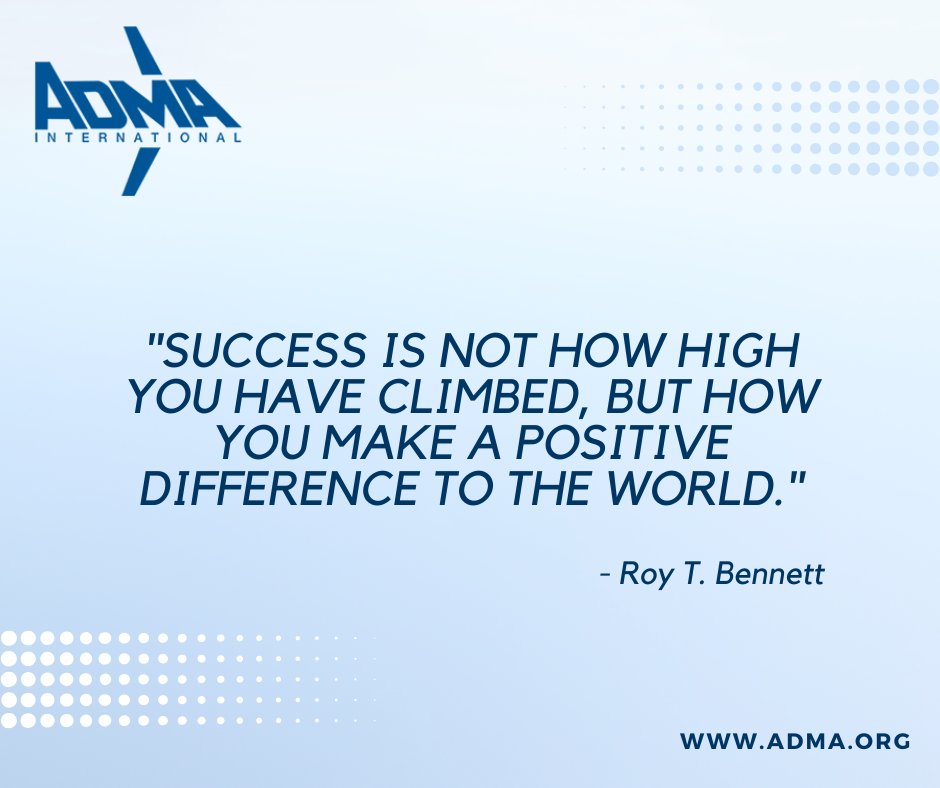 ADMA
INTERNATIONAL

"SUCCESS IS NOT HOW HIGH YOU HAVE CLIMBED, BUT HOW YOU MAKE A POSITIVE DIFFERENCE TO THE WORLD."

- Roy T. Bennett

WWW.ADMA.ORG